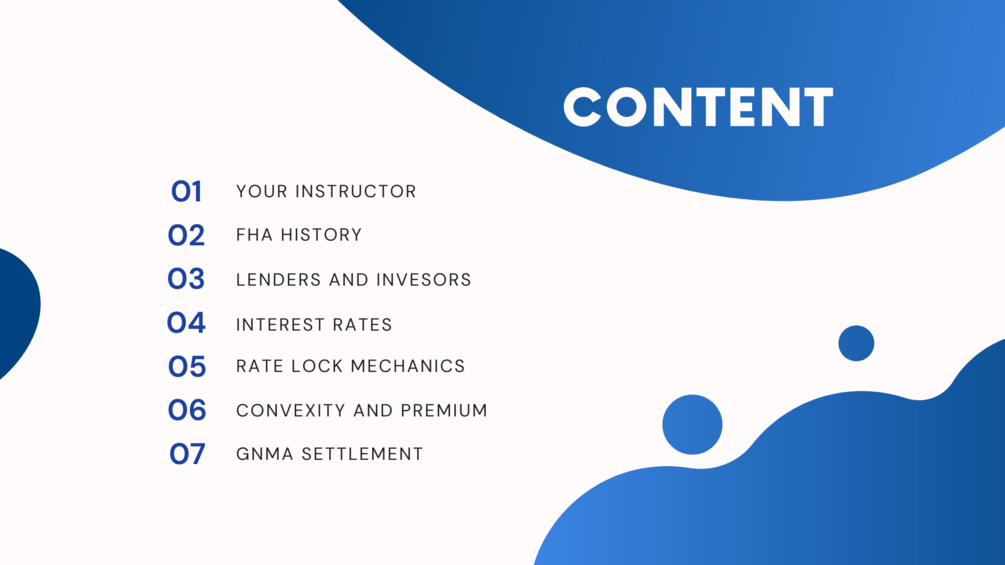 CONTENT

01 YOUR INSTRUCTOR
02 FHA HISTORY
03 LENDERS AND INVESORS
04 INTEREST RATES
05 RATE LOCK MECHANICS
06 CONVEXITY AND PREMIUM
07 GNMA SETTLEMENT